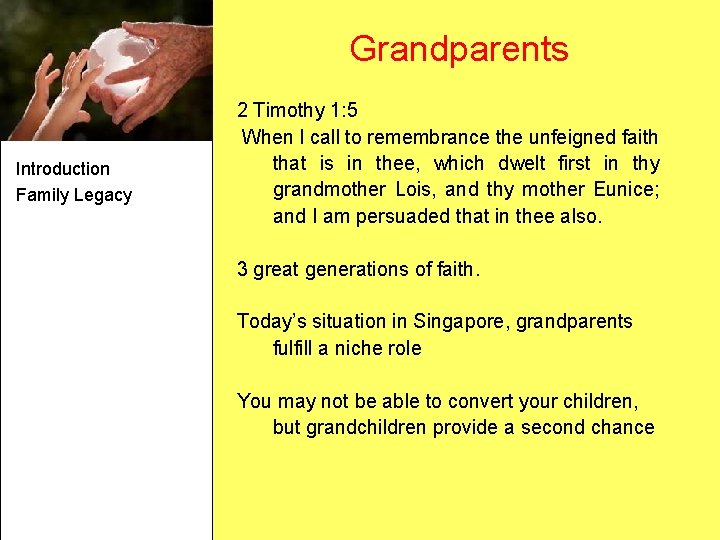 Introduction
Family Legacy

Grandparents

2 Timothy 1:5
When I call to remembrance the unfeigned faith that is in thee, which dwelt first in thy grandmother Lois, and thy mother Eunice; and I am persuaded that in thee also.

3 great generations of faith.

Today's situation in Singapore, grandparents fulfill a niche role

You may not be able to convert your children, but grandchildren provide a second chance